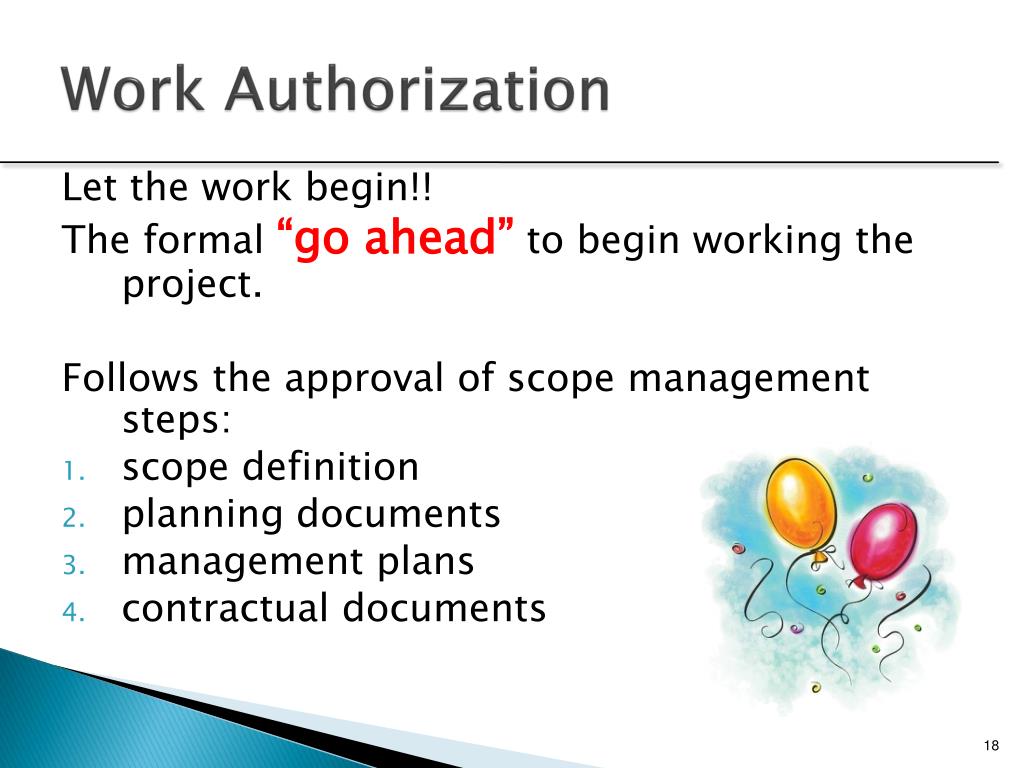 Work Authorization

Let the work begin!!

The formal “go ahead” to begin working the project.

Follows the approval of scope management steps:

1. scope definition
2. planning documents
3. management plans
4. contractual documents

18